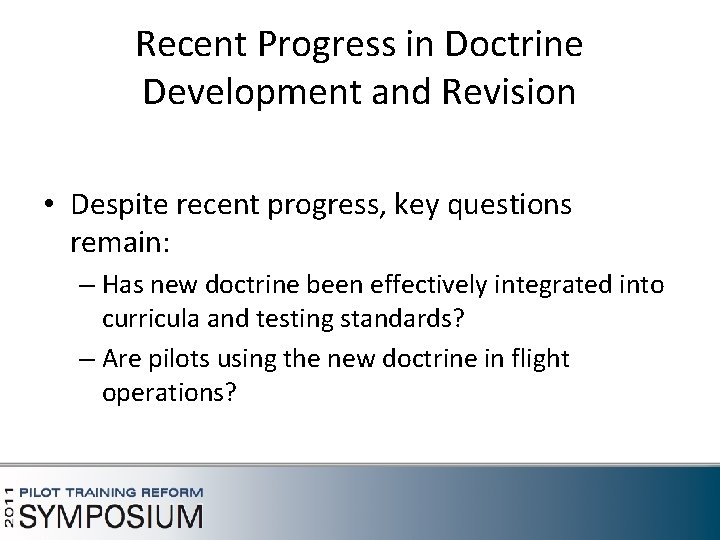 Recent Progress in Doctrine Development and Revision

• Despite recent progress, key questions remain:
– Has new doctrine been effectively integrated into curricula and testing standards?
– Are pilots using the new doctrine in flight operations?

2011 PILOT TRAINING REFORM SYMPOSIUM